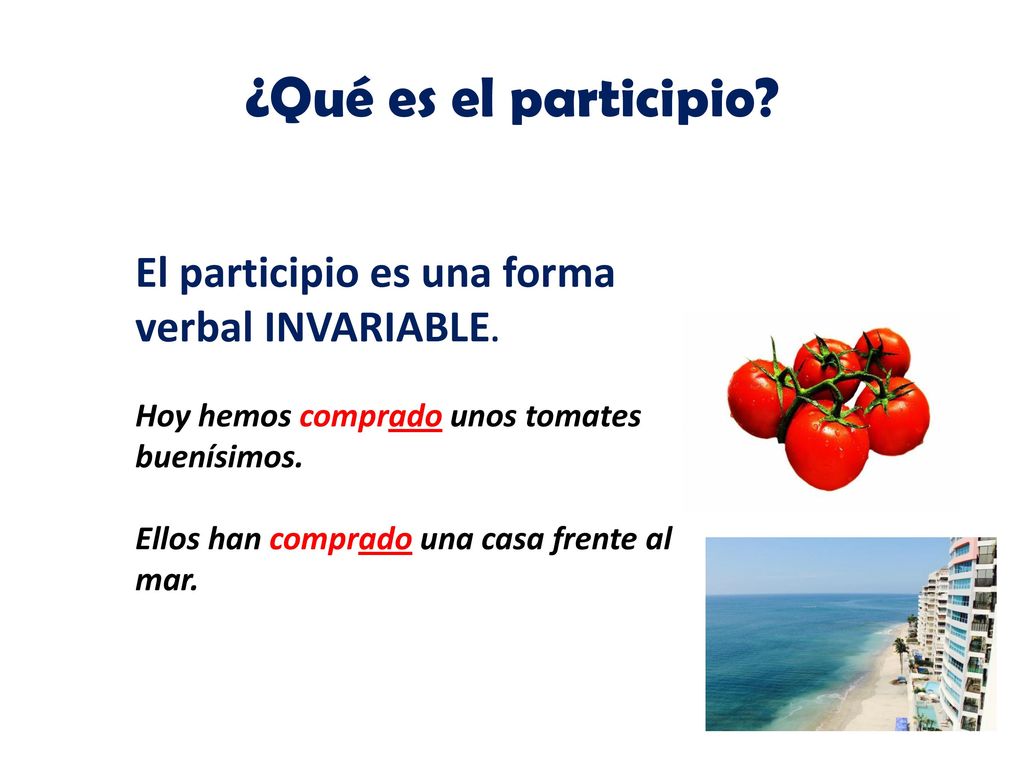 ¿Qué es el participio?

El participio es una forma verbal INVARIABLE.

Hoy hemos comprado unos tomates buenísimos.

Ellos han comprado una casa frente al mar.